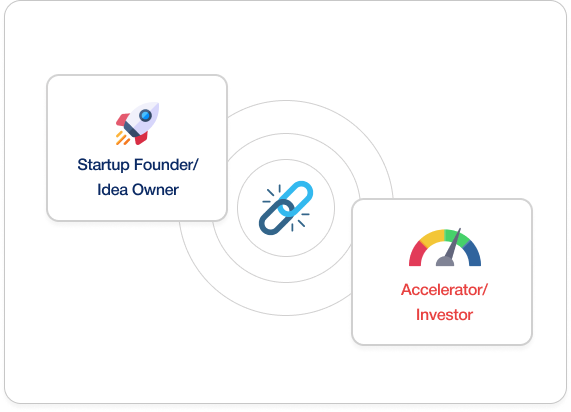 Startup Founder/
Idea Owner

Accelerator/
Investor